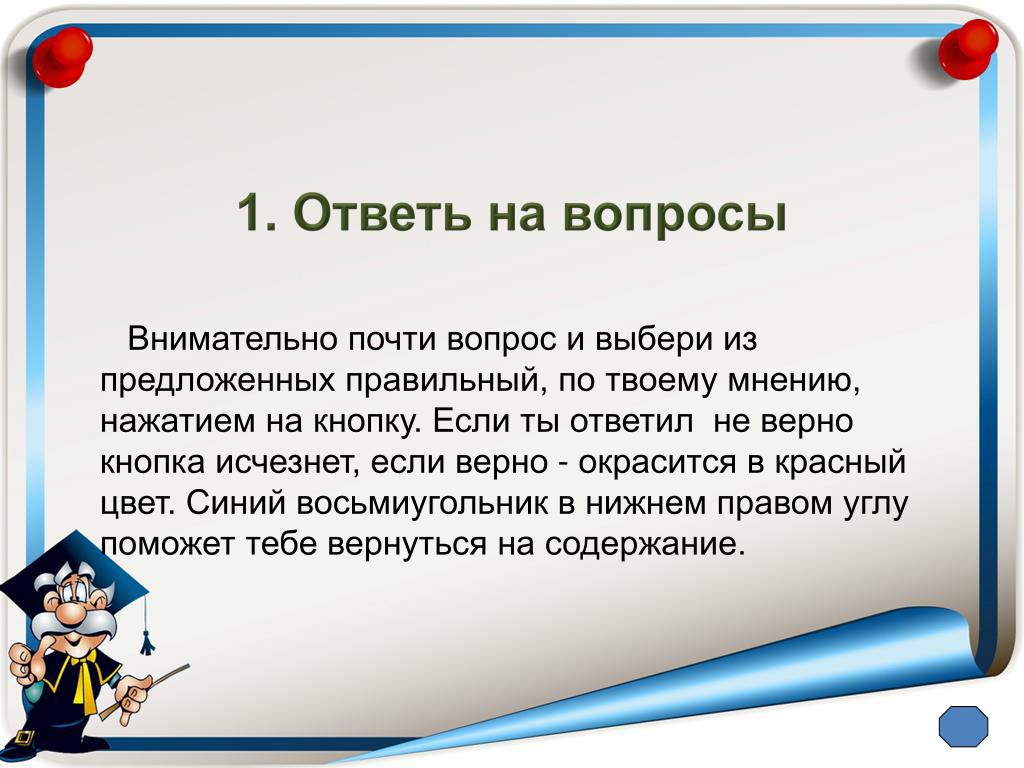 1. Ответь на вопросы

Внимательно почти вопрос и выбери из предложенных правильный, по твоему мнению, нажатием на кнопку. Если ты ответил не верно кнопка исчезнет, если верно - окрасится в красный цвет. Синий восьмиугольник в нижнем правом углу поможет тебе вернуться на содержание.